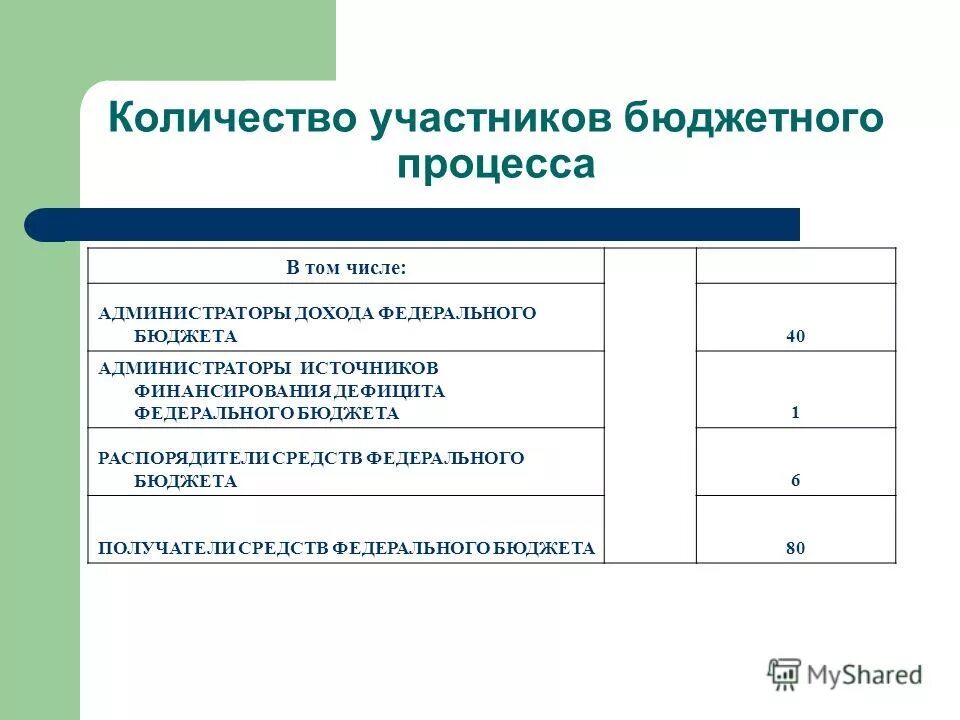 Количество участников бюджетного процесса

| В том числе: | | |
|---|---|---|
| АДМИНИСТРАТОРЫ ДОХОДА ФЕДЕРАЛЬНОГО БЮДЖЕТА | | 40 |
| АДМИНИСТРАТОРЫ ИСТОЧНИКОВ ФИНАНСИРОВАНИЯ ДЕФИЦИТА ФЕДЕРАЛЬНОГО БЮДЖЕТА | | 1 |
| РАСПОРЯДИТЕЛИ СРЕДСТВ ФЕДЕРАЛЬНОГО БЮДЖЕТА | | 6 |
| ПОЛУЧАТЕЛИ СРЕДСТВ ФЕДЕРАЛЬНОГО БЮДЖЕТА | | 80 |

MyShared